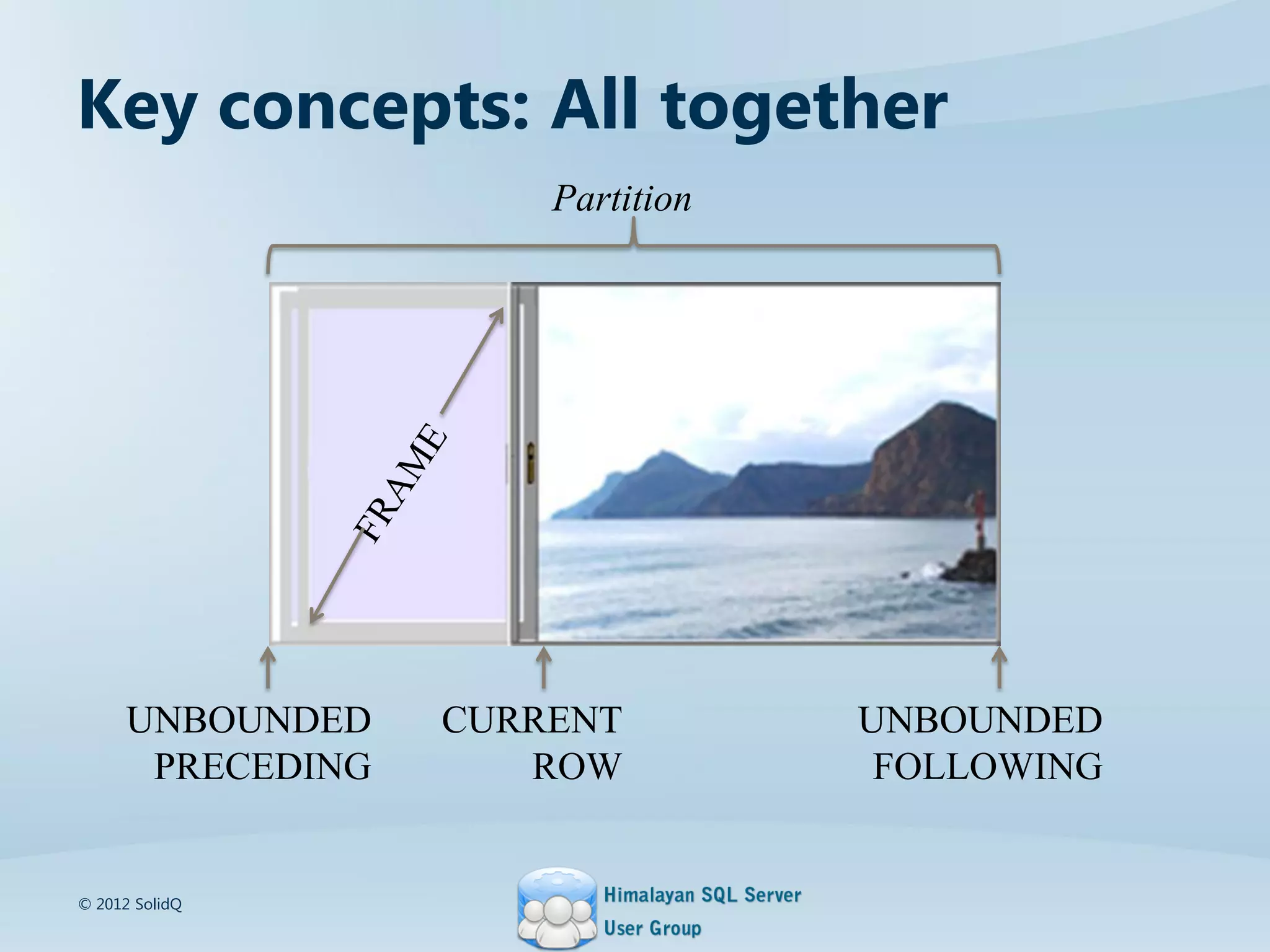 Key concepts: All together

Partition

FRAME

UNBOUNDED PRECEDING

CURRENT ROW

UNBOUNDED FOLLOWING

© 2012 SolidQ

Himalayan SQL Server User Group